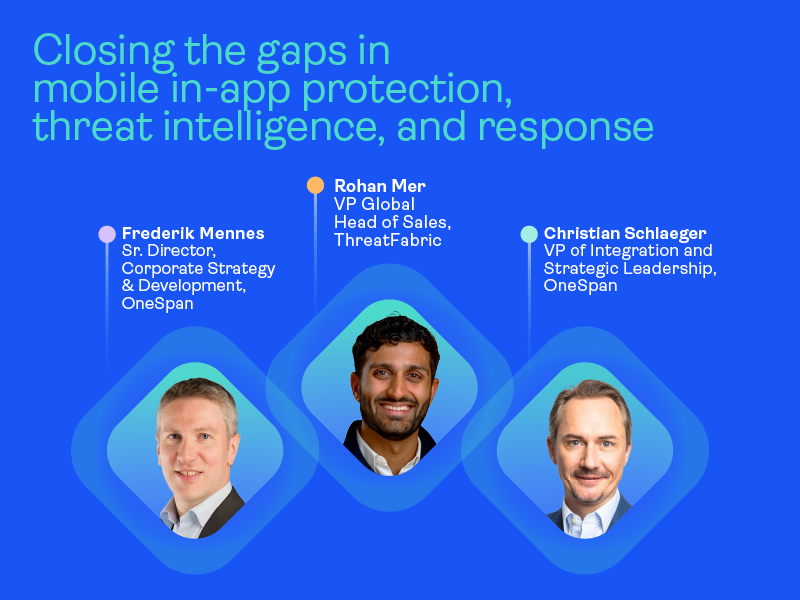 Closing the gaps in mobile in-app protection, threat intelligence, and response

Frederik Mennes
Sr. Director, Corporate Strategy & Development, OneSpan

Rohan Mer
VP Global Head of Sales, ThreatFabric

Christian Schlaeger
VP of Integration and Strategic Leadership, OneSpan